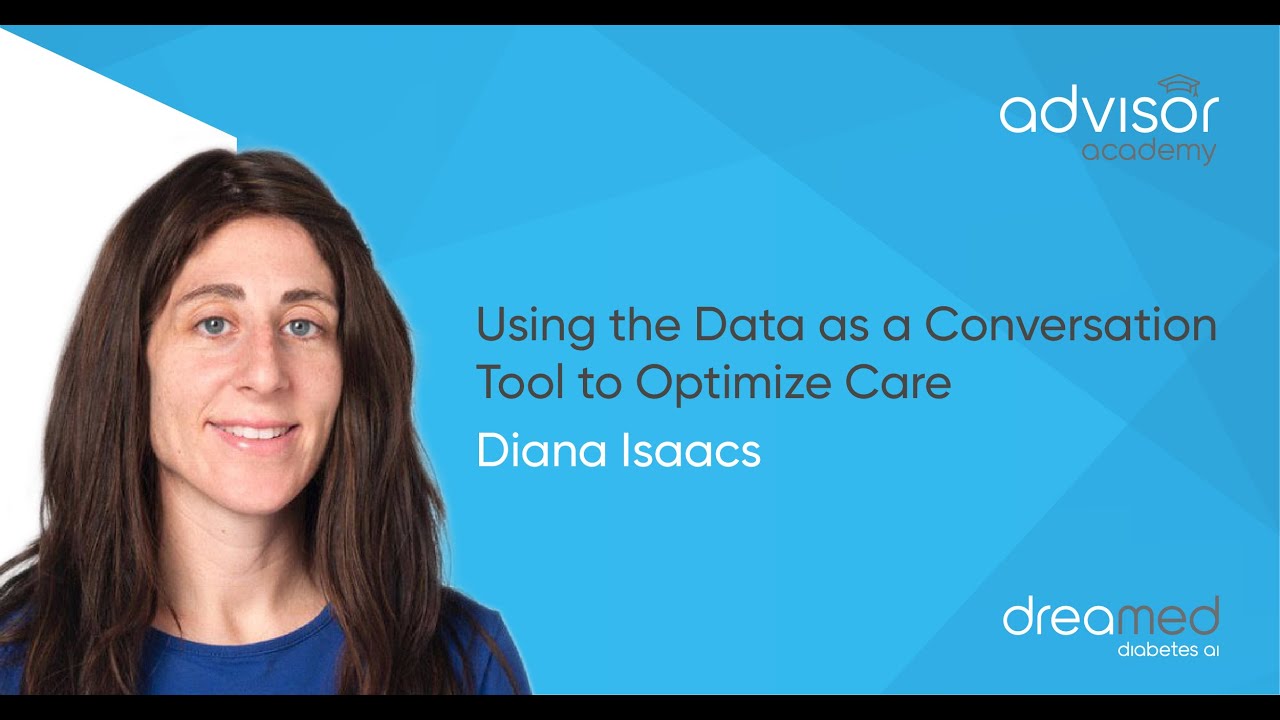 advisor
academy

Using the Data as a Conversation Tool to Optimize Care

Diana Isaacs

dreamed
diabetes ai